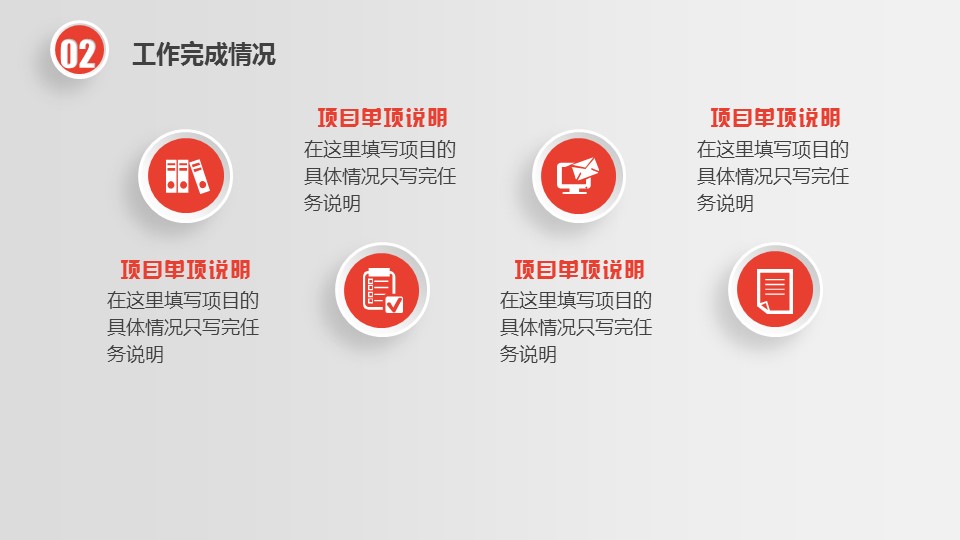 02 工作完成情况

项目单项说明
在这里填写项目的具体情况只写完任务说明

项目单项说明
在这里填写项目的具体情况只写完任务说明

项目单项说明
在这里填写项目的具体情况只写完任务说明

项目单项说明
在这里填写项目的具体情况只写完任务说明